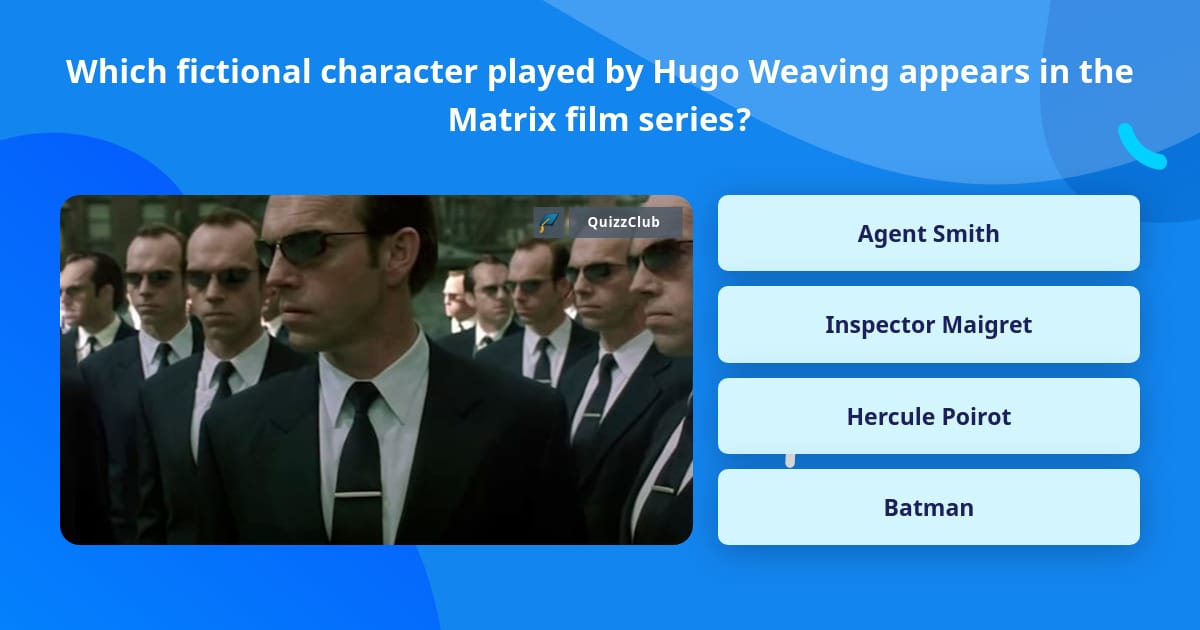 Which fictional character played by Hugo Weaving appears in the Matrix film series?

QuizzClub

Agent Smith

Inspector Maigret

Hercule Poirot

Batman